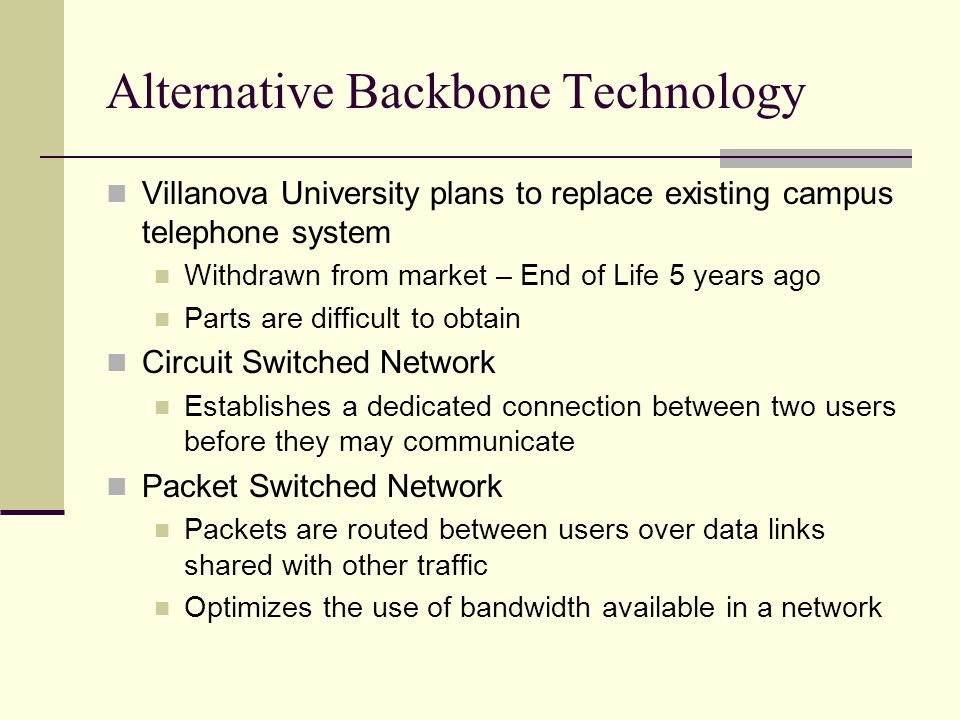 Alternative Backbone Technology

Villanova University plans to replace existing campus telephone system

Withdrawn from market – End of Life 5 years ago

Parts are difficult to obtain

Circuit Switched Network

Establishes a dedicated connection between two users before they may communicate

Packet Switched Network

Packets are routed between users over data links shared with other traffic

Optimizes the use of bandwidth available in a network